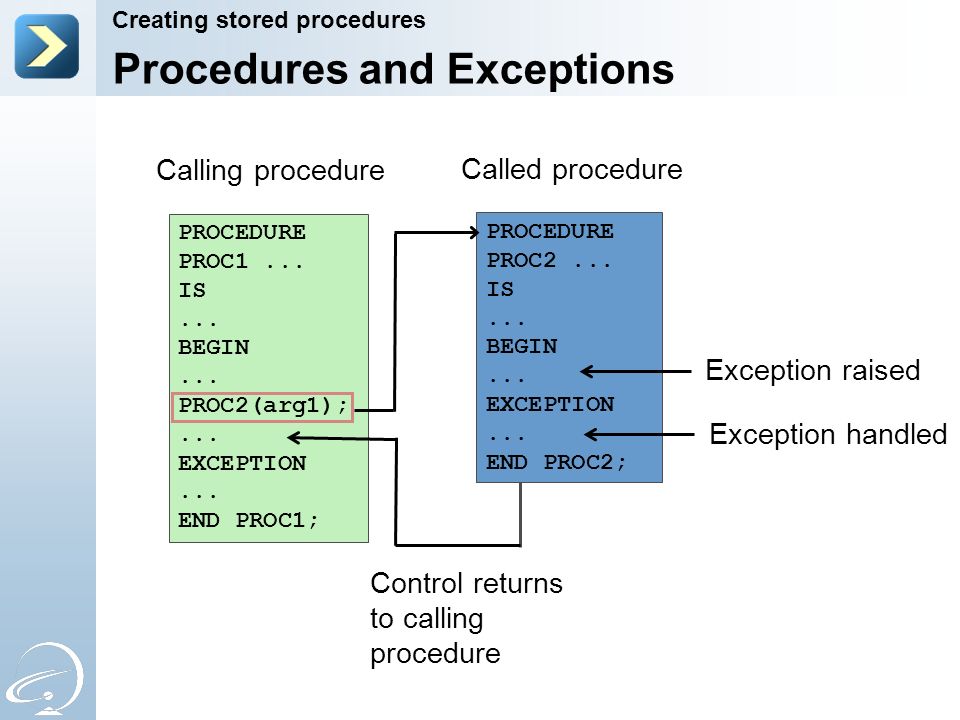 Creating stored procedures

Procedures and Exceptions

Calling procedure

PROCEDURE
PROC1 ...
IS
...
BEGIN
...
PROC2(arg1);
...
EXCEPTION
...
END PROC1;

Called procedure

PROCEDURE
PROC2 ...
IS
...
BEGIN
...
EXCEPTION
...
END PROC2;

Exception raised

Exception handled

Control returns to calling procedure